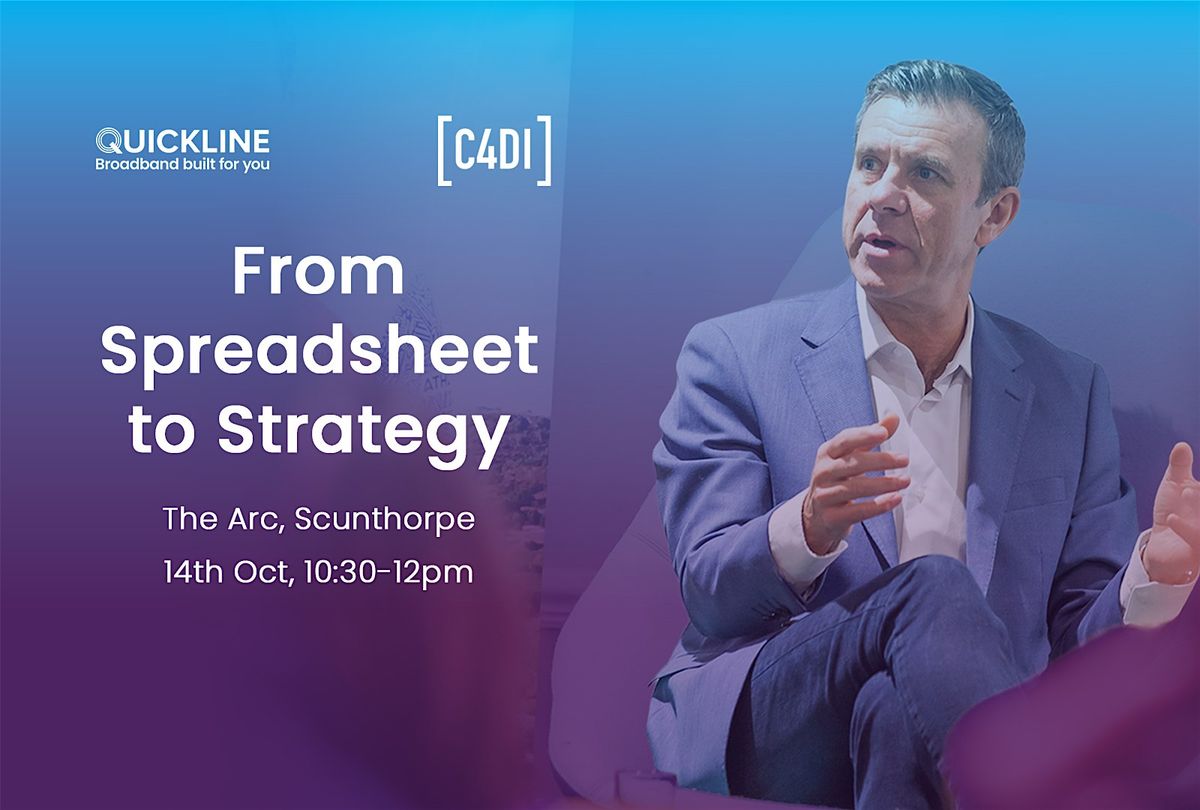 QUICKLINE
Broadband built for you

[C4DI]

From Spreadsheet to Strategy

The Arc, Scunthorpe
14th Oct, 10:30-12pm